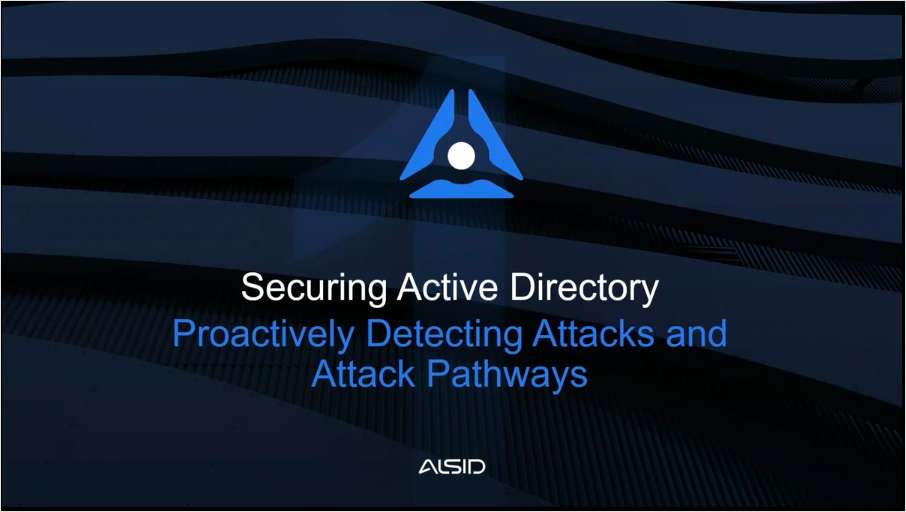 Securing Active Directory

Proactively Detecting Attacks and Attack Pathways

ALSID